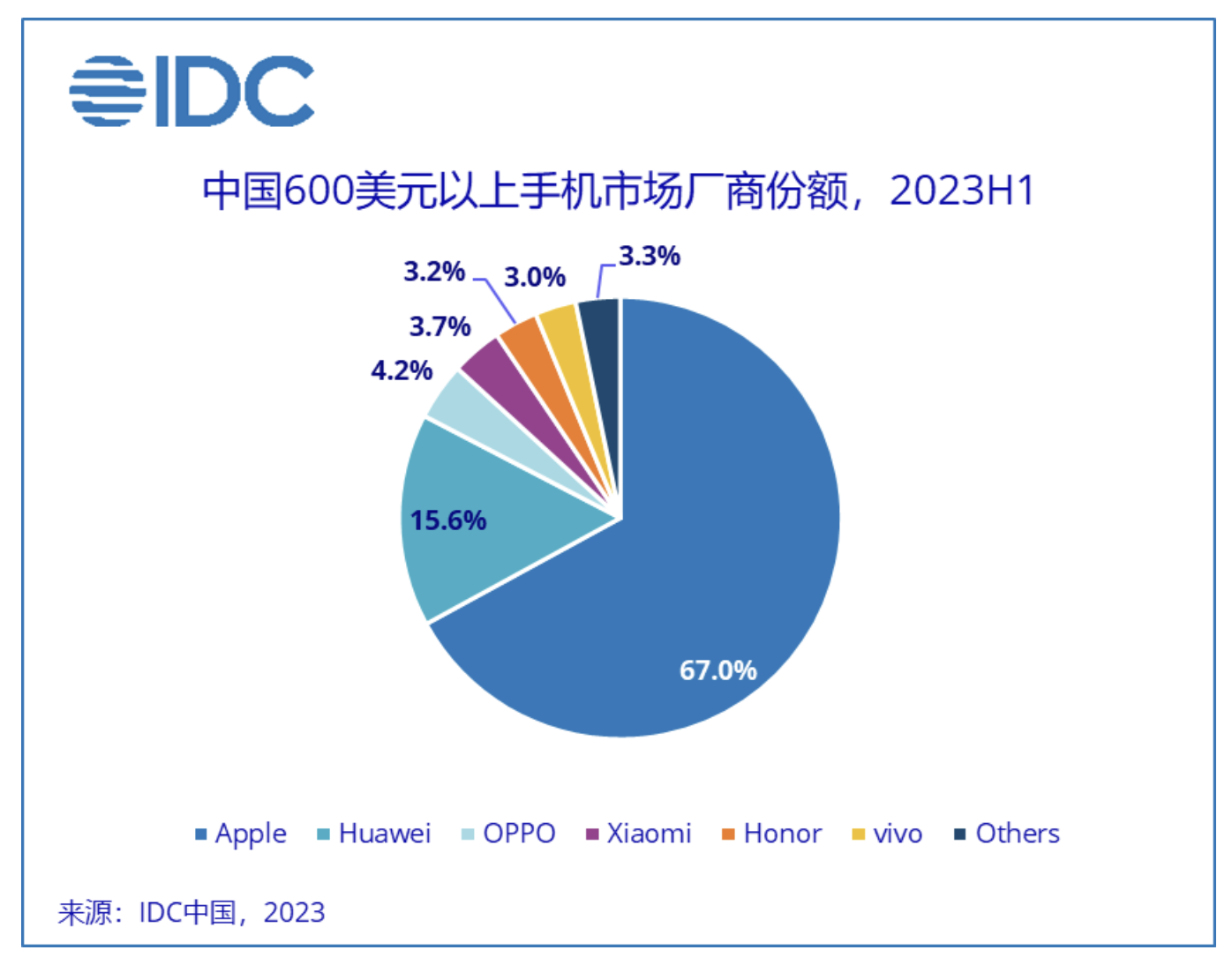 IDC

中国600美元以上手机市场厂商份额，2023H1

3.2%
3.0%
3.3%
3.7%
4.2%
15.6%
67.0%

Apple Huawei OPPO Xiaomi Honor vivo Others

来源：IDC中国，2023